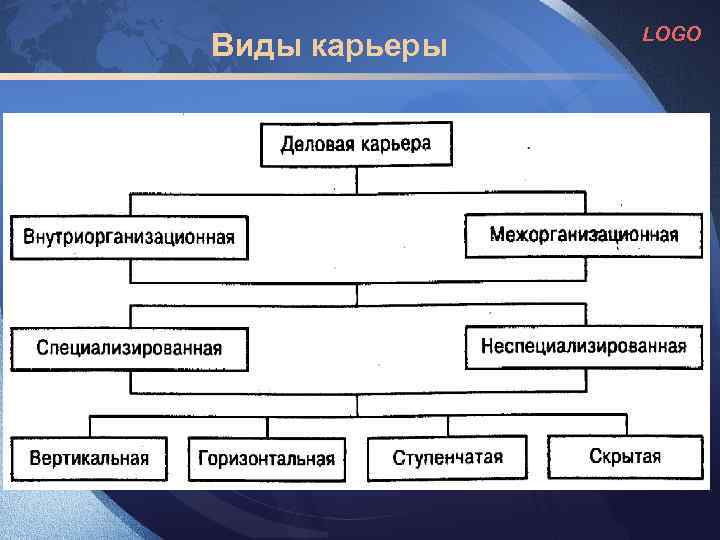 Виды карьеры

LOGO

Деловая карьера

Внутриорганизационная

Межорганизационная

Специализированная

Неспециализированная

Вертикальная

Горизонтальная

Ступенчатая

Скрытая